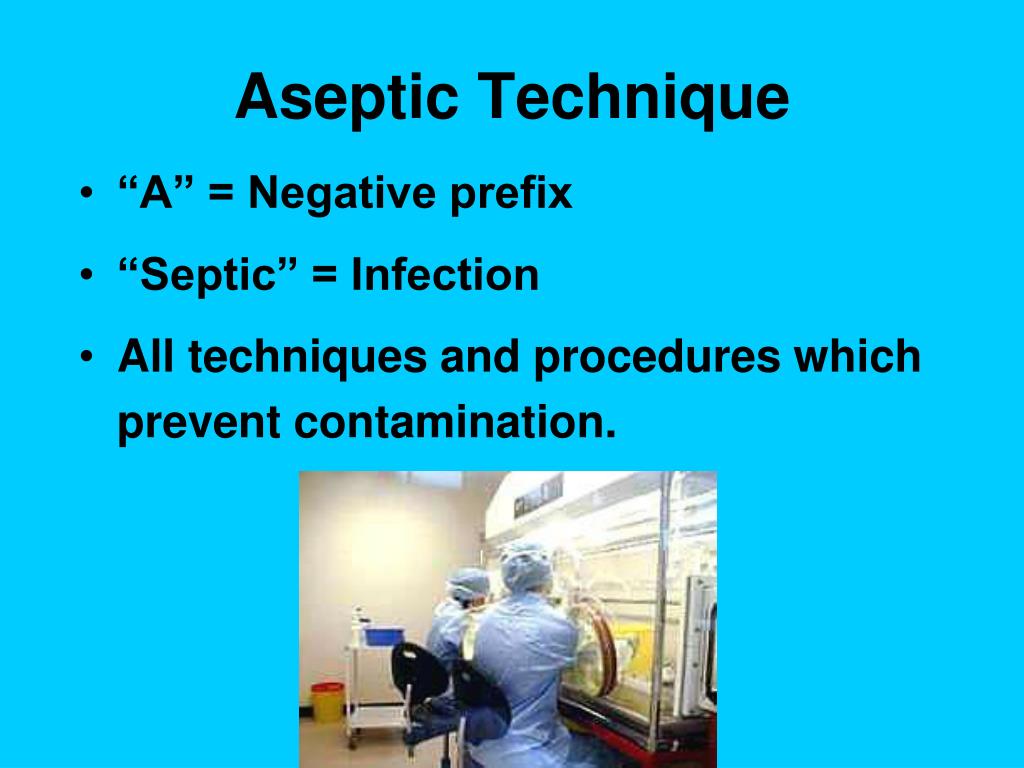 Aseptic Technique

• “A” = Negative prefix

• “Septic” = Infection

• All techniques and procedures which prevent contamination.